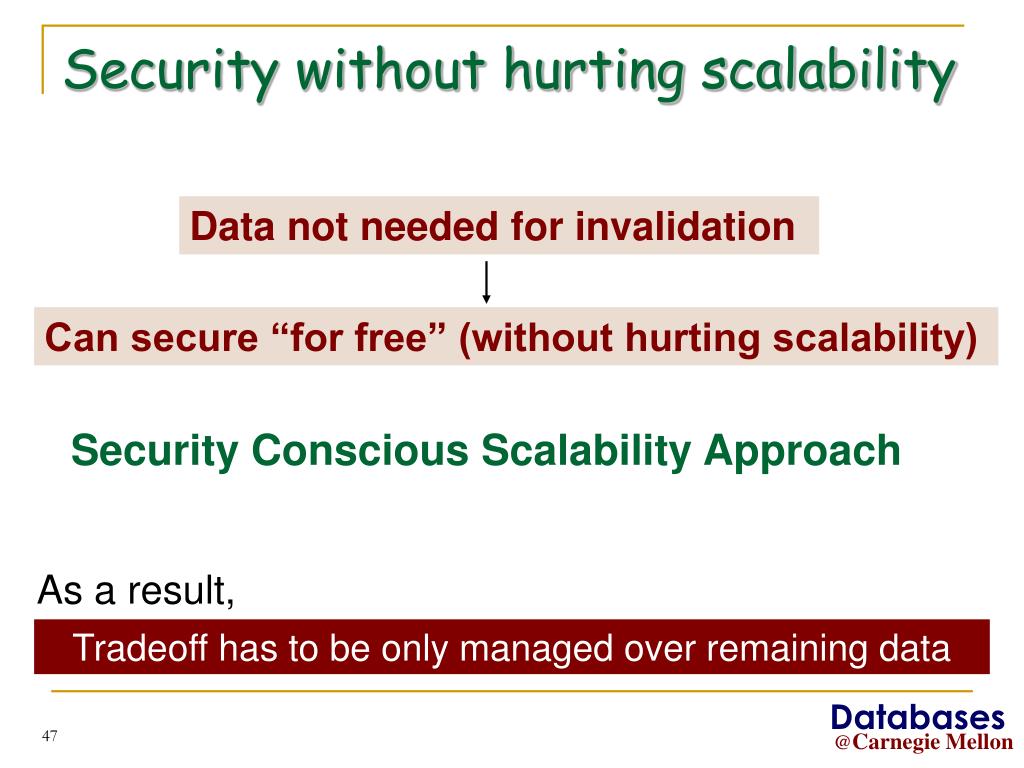 Security without hurting scalability

Data not needed for invalidation

Can secure “for free” (without hurting scalability)

Security Conscious Scalability Approach

As a result,

Tradeoff has to be only managed over remaining data

47

Databases
@Carnegie Mellon